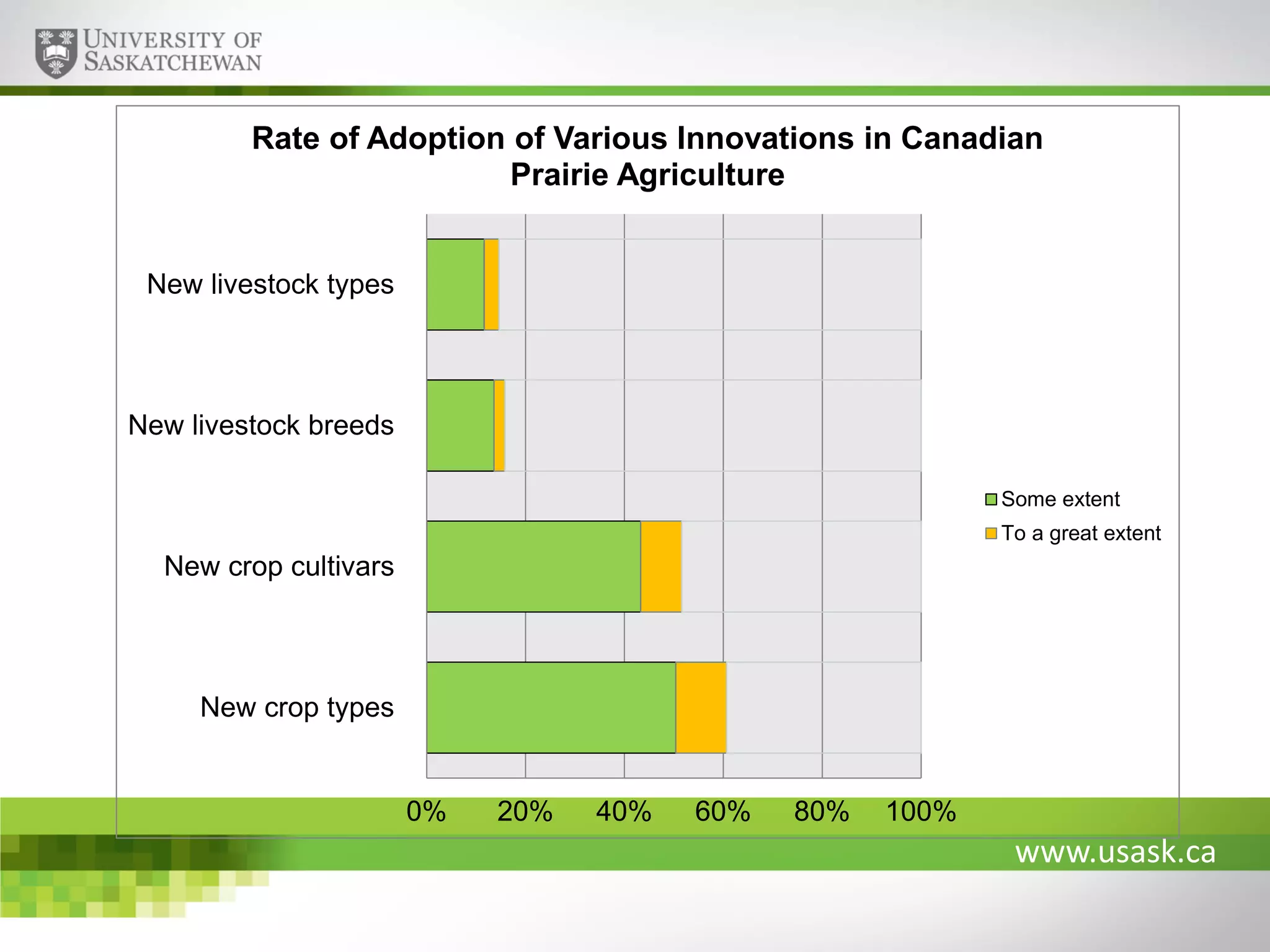 UNIVERSITY OF SASKATCHEWAN

Rate of Adoption of Various Innovations in Canadian Prairie Agriculture

New livestock types

New livestock breeds

New crop cultivars

New crop types

Some extent
To a great extent

0%
20%
40%
60%
80%
100%

www.usask.ca